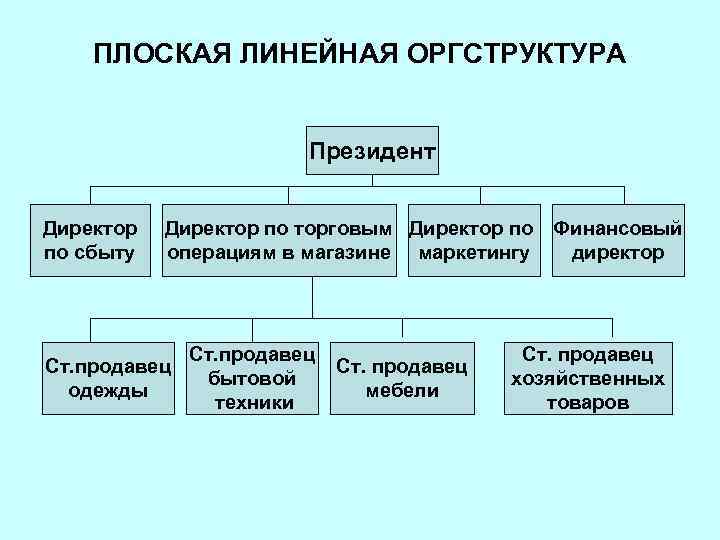 ПЛОСКАЯ ЛИНЕЙНАЯ ОРГСТРУКТУРА

Президент

Директор по сбыту

Директор по торговым операциям в магазине

Директор по маркетингу

Финансовый директор

Ст.продавец одежды

Ст.продавец бытовой техники

Ст. продавец мебели

Ст. продавец хозяйственных товаров